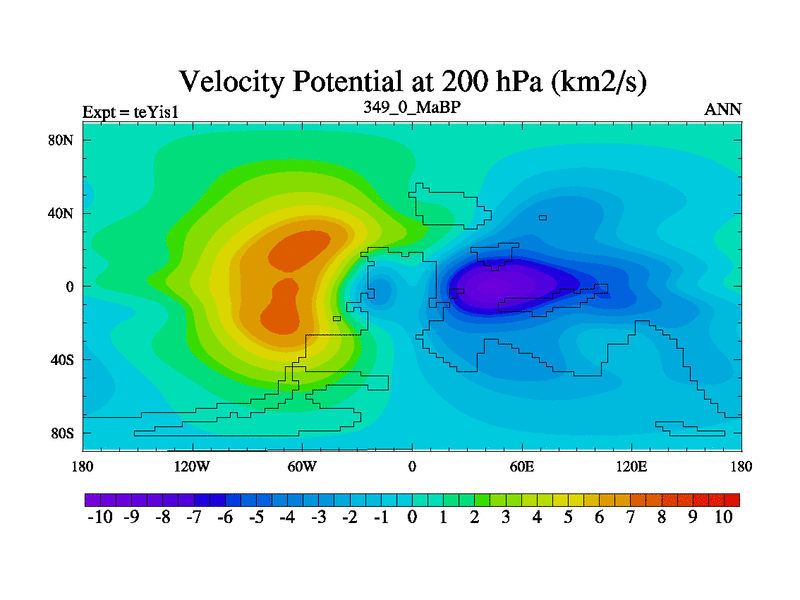 Velocity Potential at 200 hPa (km2/s)

Expt = teYis1

349_0_MaBP

ANN

80N
40N
0
40S
80S

180 120W 60W 0 60E 120E 180

-10 -9 -8 -7 -6 -5 -4 -3 -2 -1 0 1 2 3 4 5 6 7 8 9 10